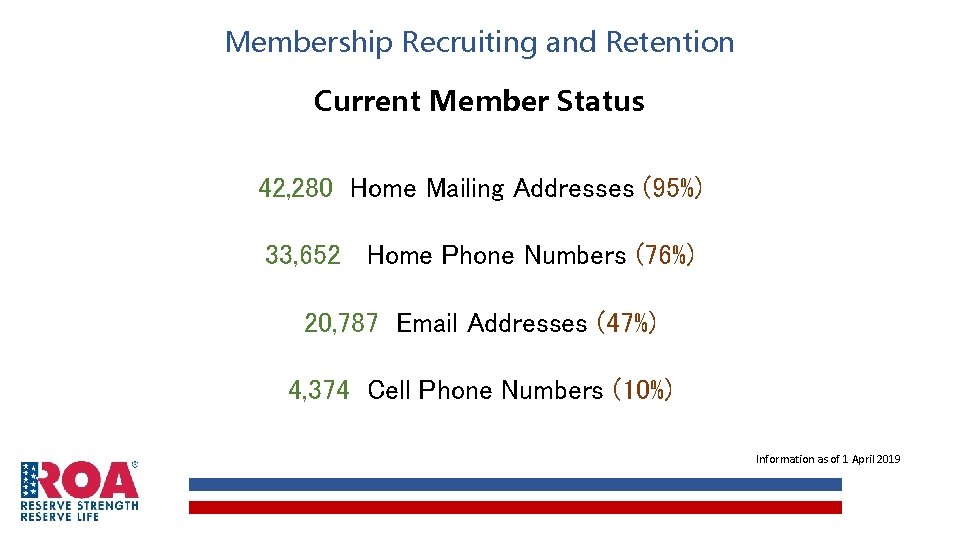 Membership Recruiting and Retention

Current Member Status

42,280 Home Mailing Addresses (95%)

33,652 Home Phone Numbers (76%)

20,787 Email Addresses (47%)

4,374 Cell Phone Numbers (10%)

Information as of 1 April 2019

ROA®
RESERVE STRENGTH
RESERVE LIFE